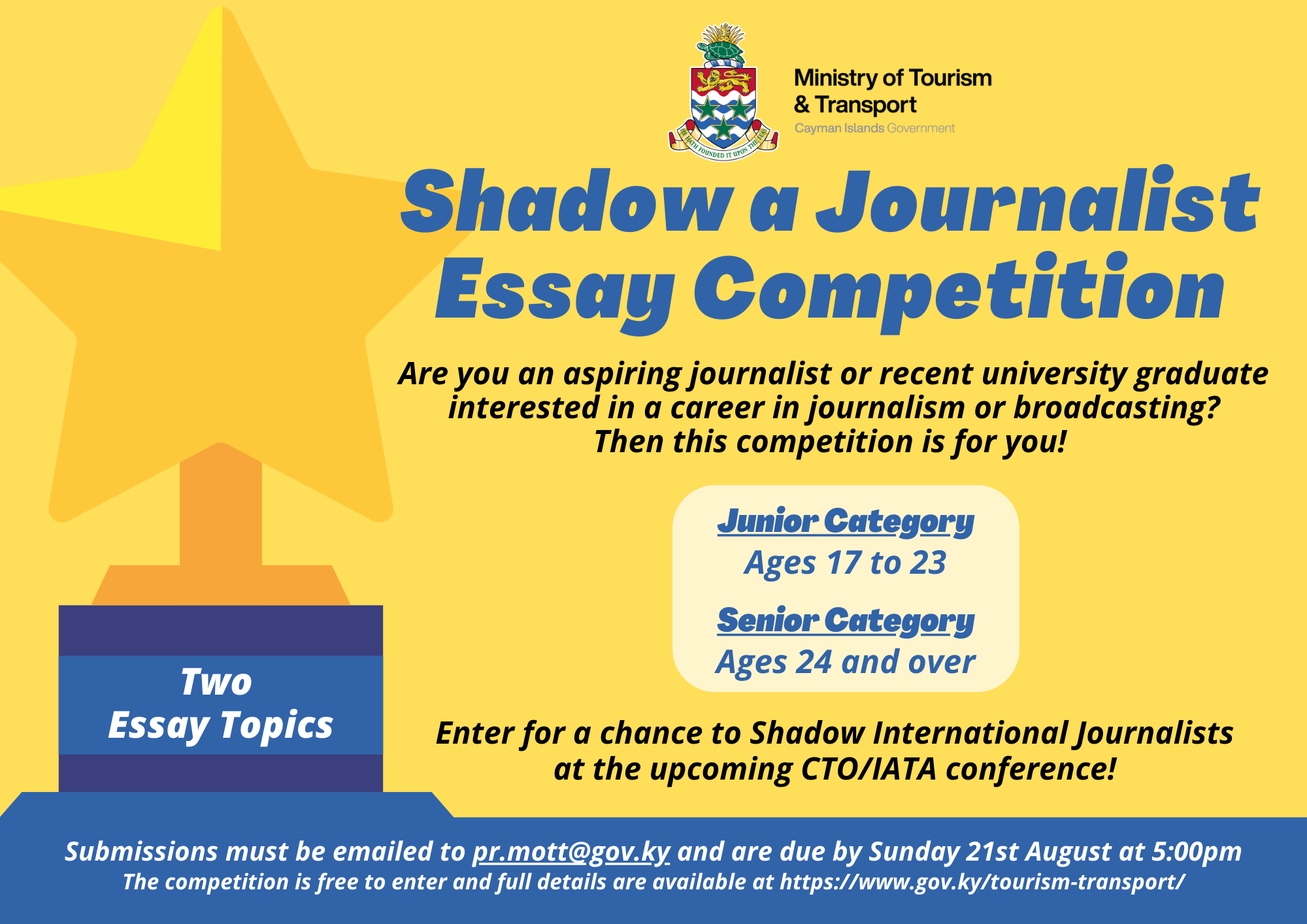 HE HATH FOUNDED IT UPON THE SEAS

Ministry of Tourism & Transport
Cayman Islands Government

Shadow a Journalist Essay Competition

Are you an aspiring journalist or recent university graduate interested in a career in journalism or broadcasting? Then this competition is for you!

Junior Category
Ages 17 to 23

Senior Category
Ages 24 and over

Two Essay Topics

Enter for a chance to Shadow International Journalists at the upcoming CTO/IATA conference!

Submissions must be emailed to pr.mott@gov.ky and are due by Sunday 21st August at 5:00pm
The competition is free to enter and full details are available at https://www.gov.ky/tourism-transport/